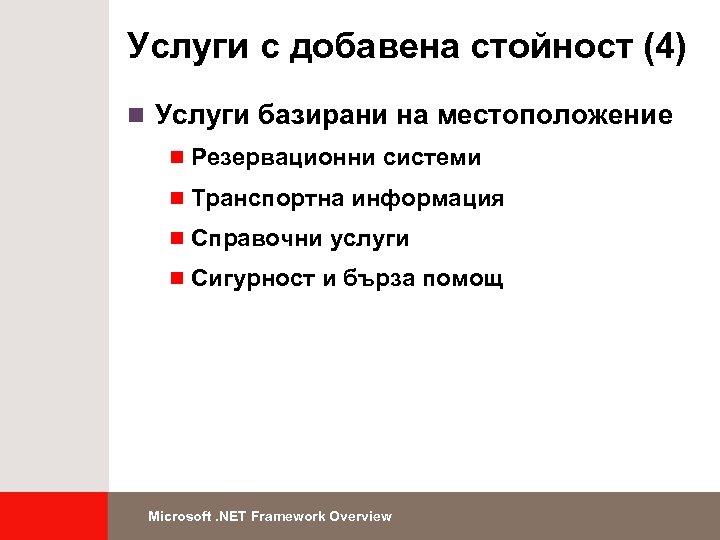 Услуги с добавена стойност (4)

Услуги базирани на местоположение

Резервационни системи

Транспортна информация

Справочни услуги

Сигурност и бърза помощ

Microsoft .NET Framework Overview